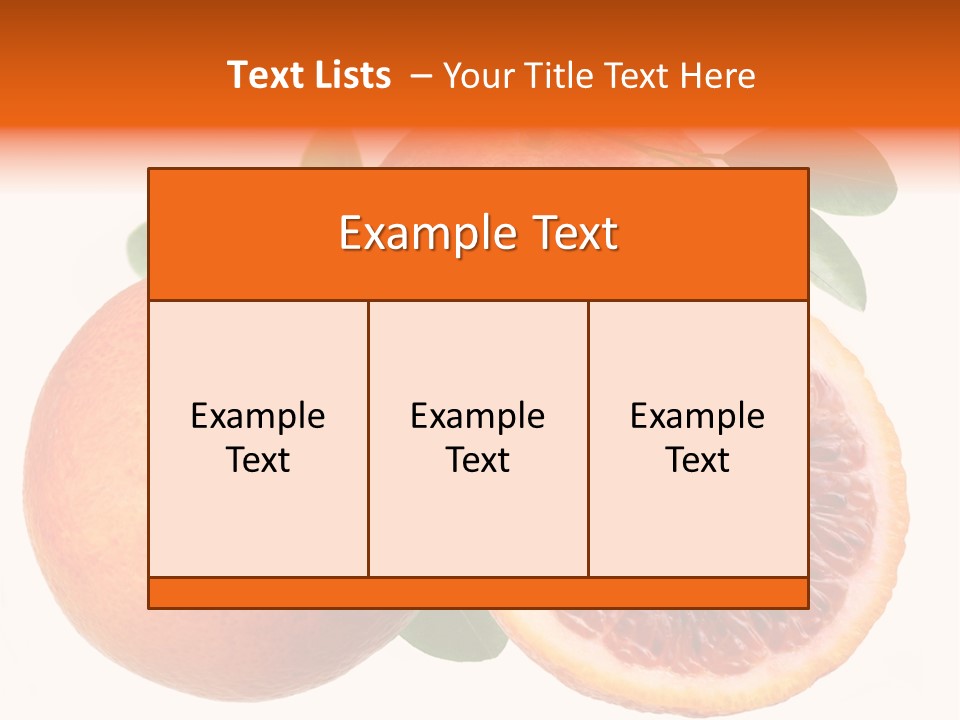 Text Lists – Your Title Text Here

Example Text

Example Text

Example Text

Example Text